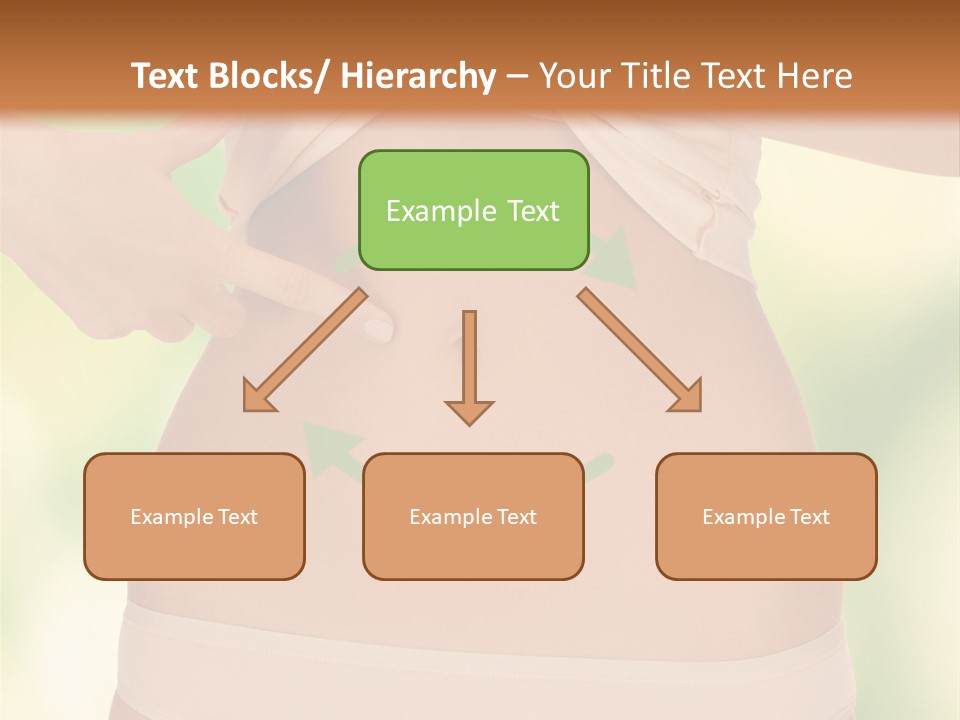 Text Blocks/ Hierarchy – Your Title Text Here

Example Text

Example Text

Example Text

Example Text